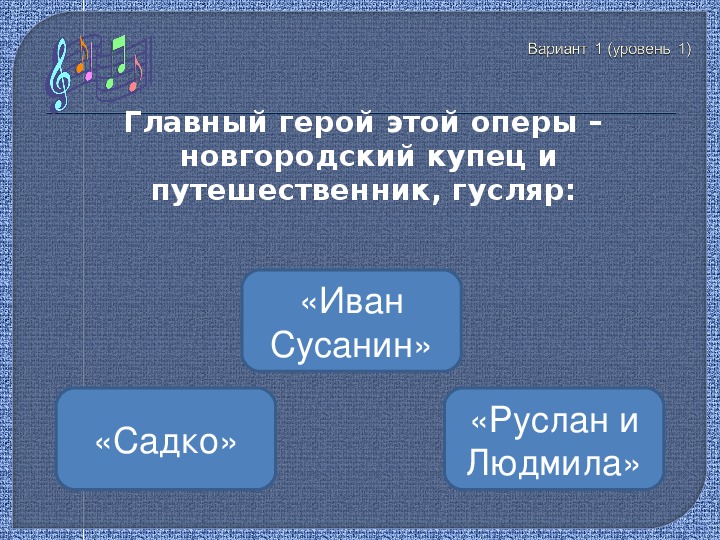 Вариант 1 (уровень 1)

Главный герой этой оперы – новгородский купец и путешественник, гусляр:

«Иван Сусанин»

«Садко»

«Руслан и Людмила»